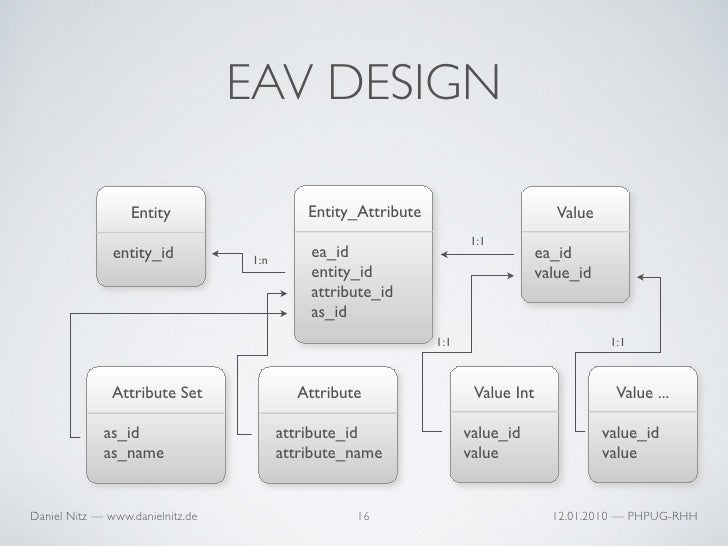 EAV DESIGN

Entity
entity_id

1:n

Entity_Attribute
ea_id
entity_id
attribute_id
as_id

1:1

Value
ea_id
value_id

1:1

1:1

Attribute Set
as_id
as_name

Attribute
attribute_id
attribute_name

Value Int
value_id
value

Value ...
value_id
value

Daniel Nitz — www.danielnitz.de

16

12.01.2010 — PHPUG-RHH